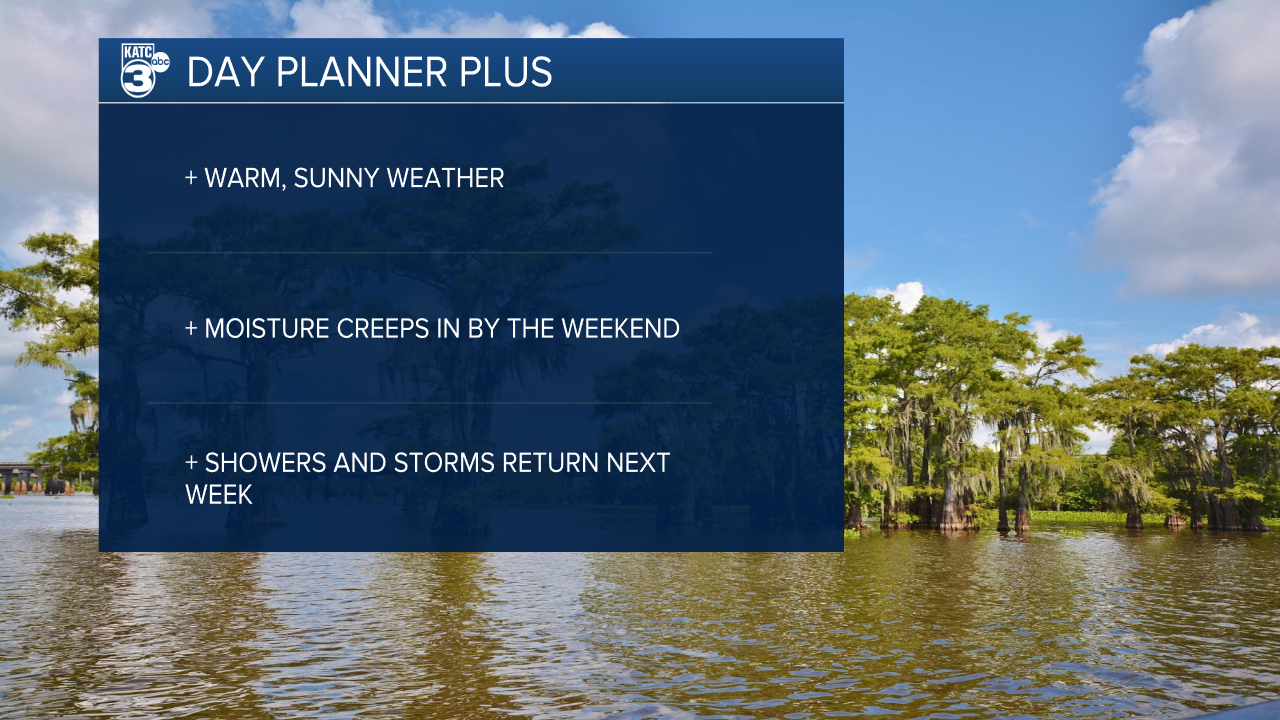 KATC 3 abc

DAY PLANNER PLUS

+ WARM, SUNNY WEATHER

+ MOISTURE CREEPS IN BY THE WEEKEND

+ SHOWERS AND STORMS RETURN NEXT WEEK